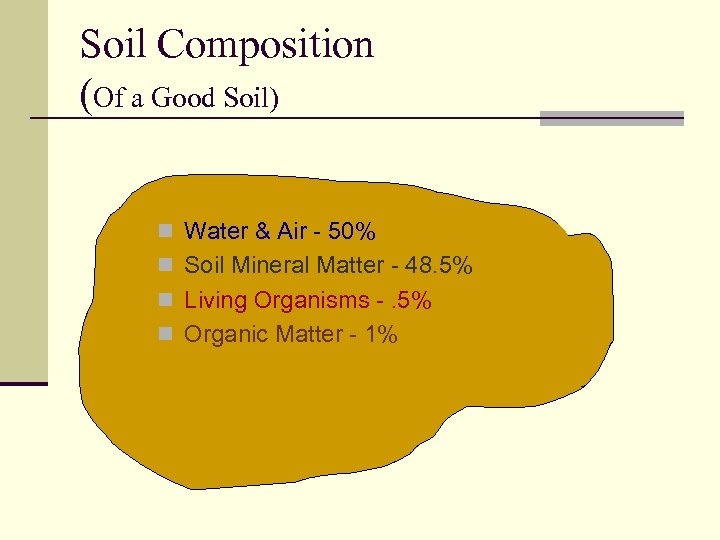 Soil Composition
(Of a Good Soil)

- Water & Air - 50%
- Soil Mineral Matter - 48.5%
- Living Organisms - .5%
- Organic Matter - 1%